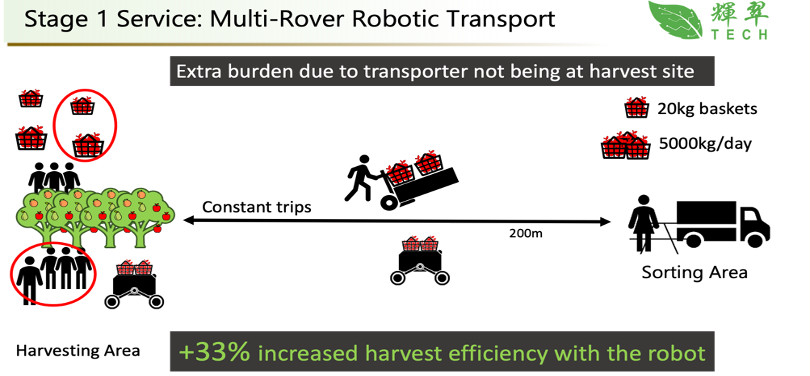 Stage 1 Service: Multi-Rover Robotic Transport

輝翠 TECH

Extra burden due to transporter not being at harvest site

20kg baskets

5000kg/day

Constant trips

200m

Sorting Area

Harvesting Area

+33% increased harvest efficiency with the robot